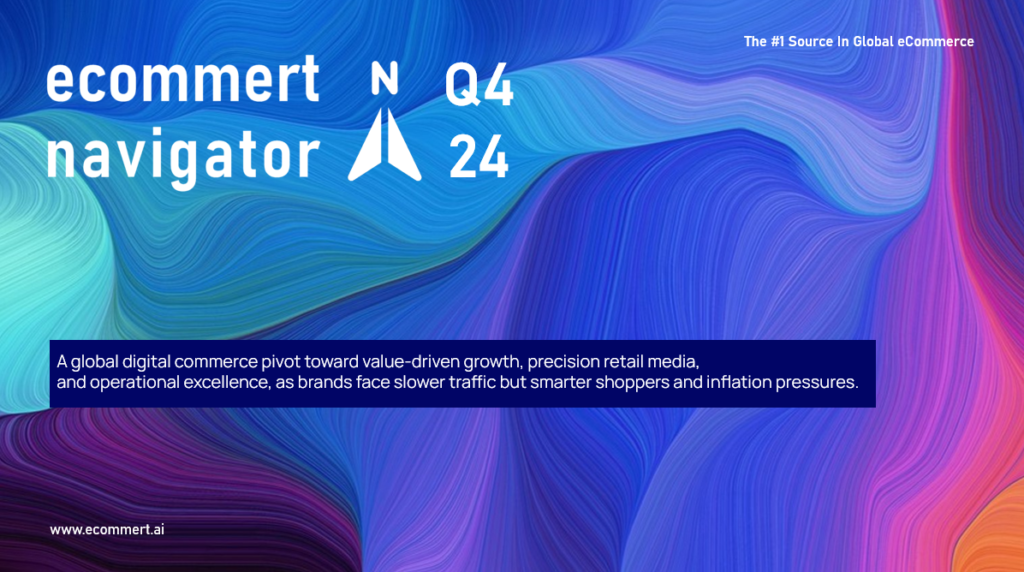 The #1 Source In Global eCommerce

ecommert navigator

N

Q4 24

A global digital commerce pivot toward value-driven growth, precision retail media, and operational excellence, as brands face slower traffic but smarter shoppers and inflation pressures.

www.ecommert.ai